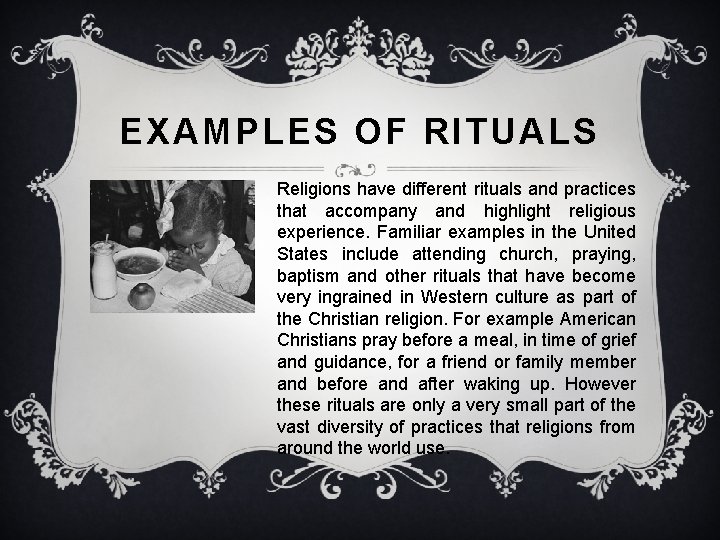 EXAMPLES OF RITUALS

Religions have different rituals and practices that accompany and highlight religious experience. Familiar examples in the United States include attending church, praying, baptism and other rituals that have become very ingrained in Western culture as part of the Christian religion. For example American Christians pray before a meal, in time of grief and guidance, for a friend or family member and before and after waking up. However these rituals are only a very small part of the vast diversity of practices that religions from around the world use.